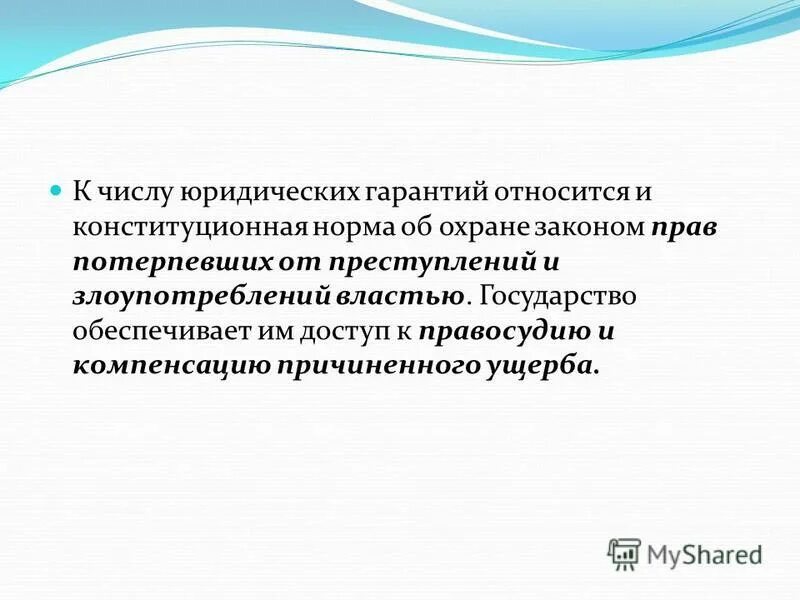 К числу юридических гарантий относится и конституционная норма об охране законом прав потерпевших от преступлений и злоупотреблений властью. Государство обеспечивает им доступ к правосудию и компенсацию причиненного ущерба.

MyShared